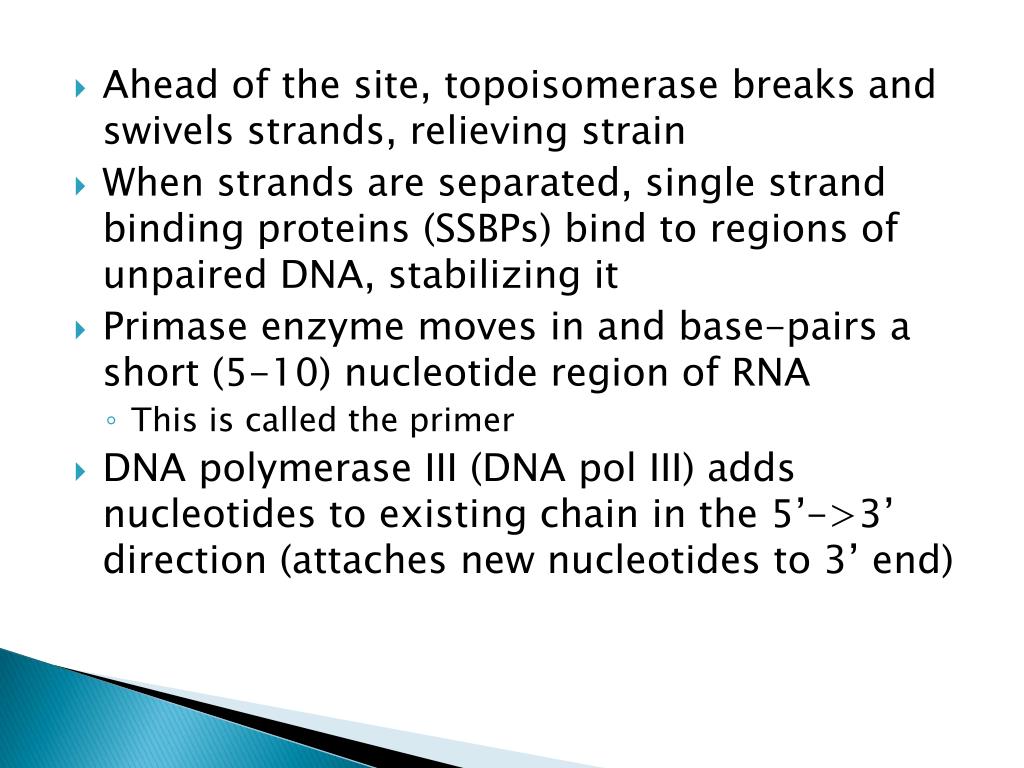 Ahead of the site, topoisomerase breaks and swivels strands, relieving strain

When strands are separated, single strand binding proteins (SSBPs) bind to regions of unpaired DNA, stabilizing it

Primase enzyme moves in and base-pairs a short (5-10) nucleotide region of RNA

This is called the primer

DNA polymerase III (DNA pol III) adds nucleotides to existing chain in the 5’->3’ direction (attaches new nucleotides to 3’ end)